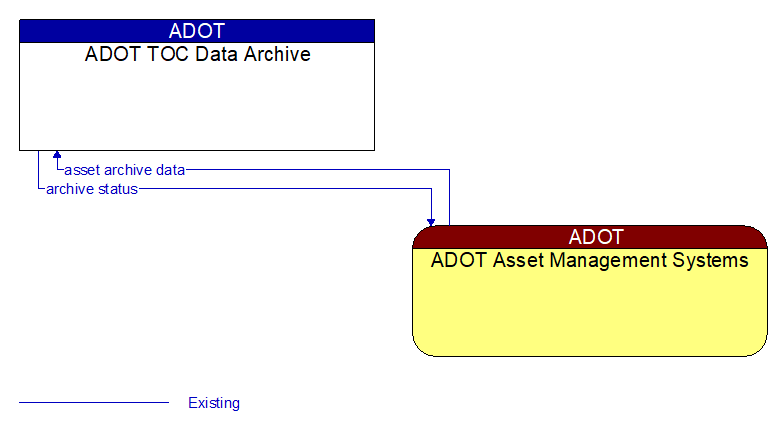 ADOT
ADOT TOC Data Archive

asset archive data
archive status

ADOT
ADOT Asset Management Systems

Existing